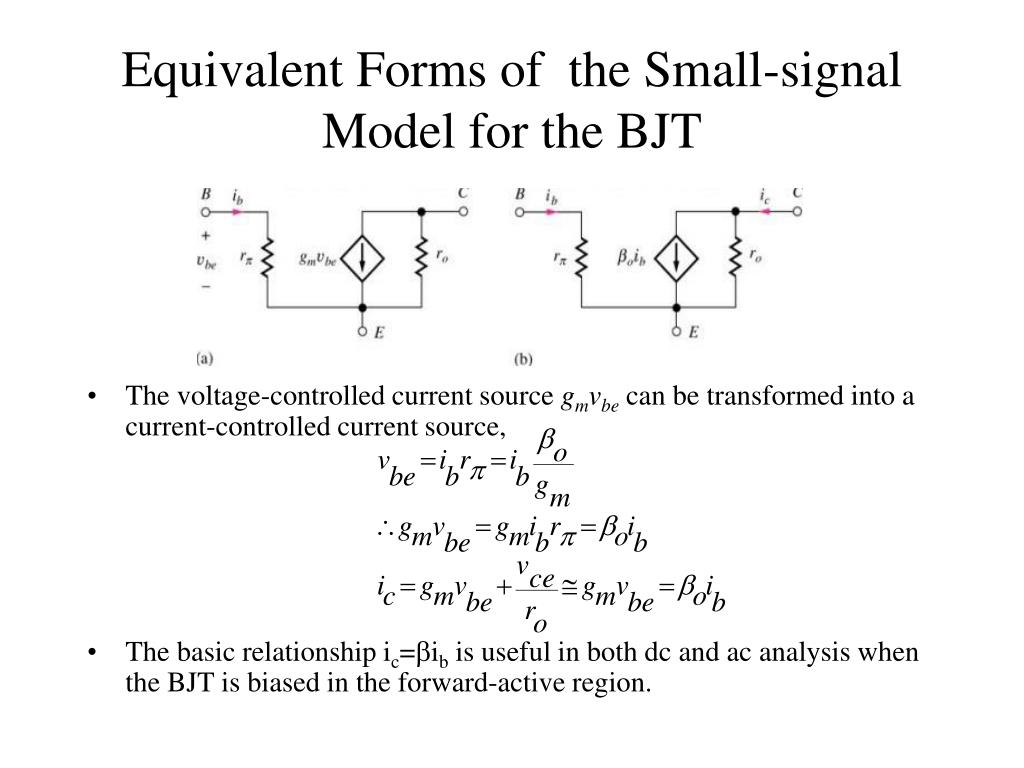 Equivalent Forms of the Small-signal Model for the BJT

B $i_b$ C + $v_{be}$ − $r_\pi$ $g_m v_{be}$ $r_o$ E (a)

B $i_b$ $i_c$ C $r_\pi$ $\beta_o i_b$ $r_o$ E (b)

• The voltage-controlled current source $g_m v_{be}$ can be transformed into a current-controlled current source,

$v_{be} = i_b r_\pi = i_b \frac{\beta_o}{g_m}$

$\therefore g_m v_{be} = g_m i_b r_\pi = \beta_o i_b$

$i_c = g_m v_{be} + \frac{v_{ce}}{r_o} \cong g_m v_{be} = \beta_o i_b$

• The basic relationship $i_c = \beta i_b$ is useful in both dc and ac analysis when the BJT is biased in the forward-active region.